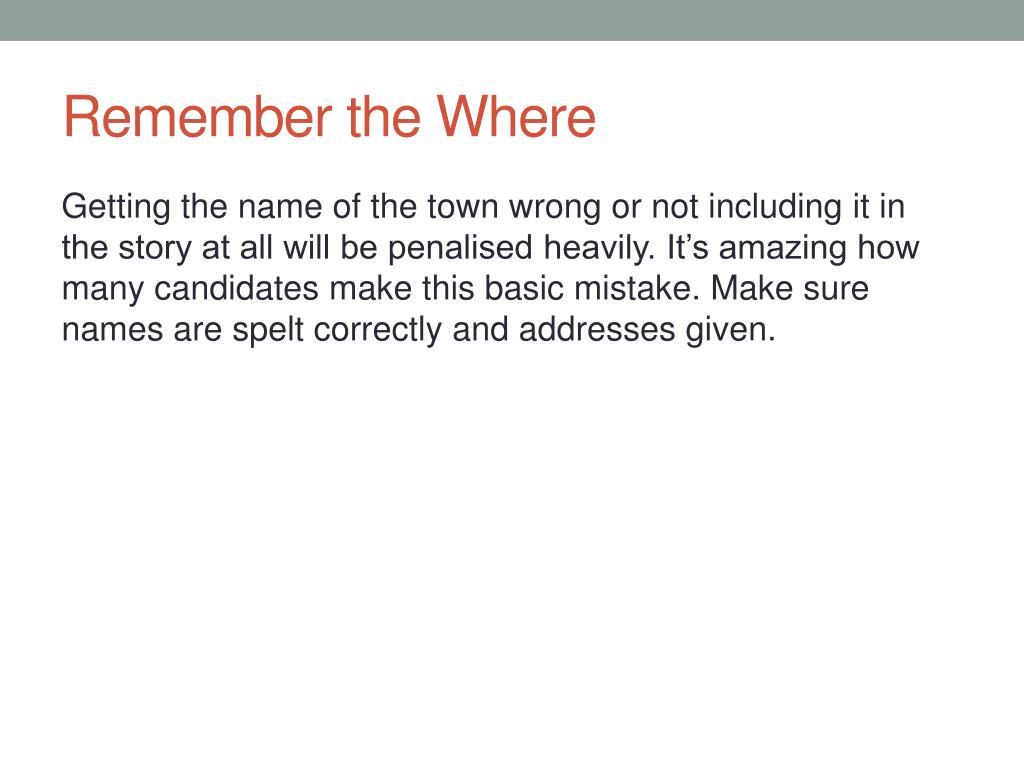 Remember the Where

Getting the name of the town wrong or not including it in the story at all will be penalised heavily. It’s amazing how many candidates make this basic mistake. Make sure names are spelt correctly and addresses given.